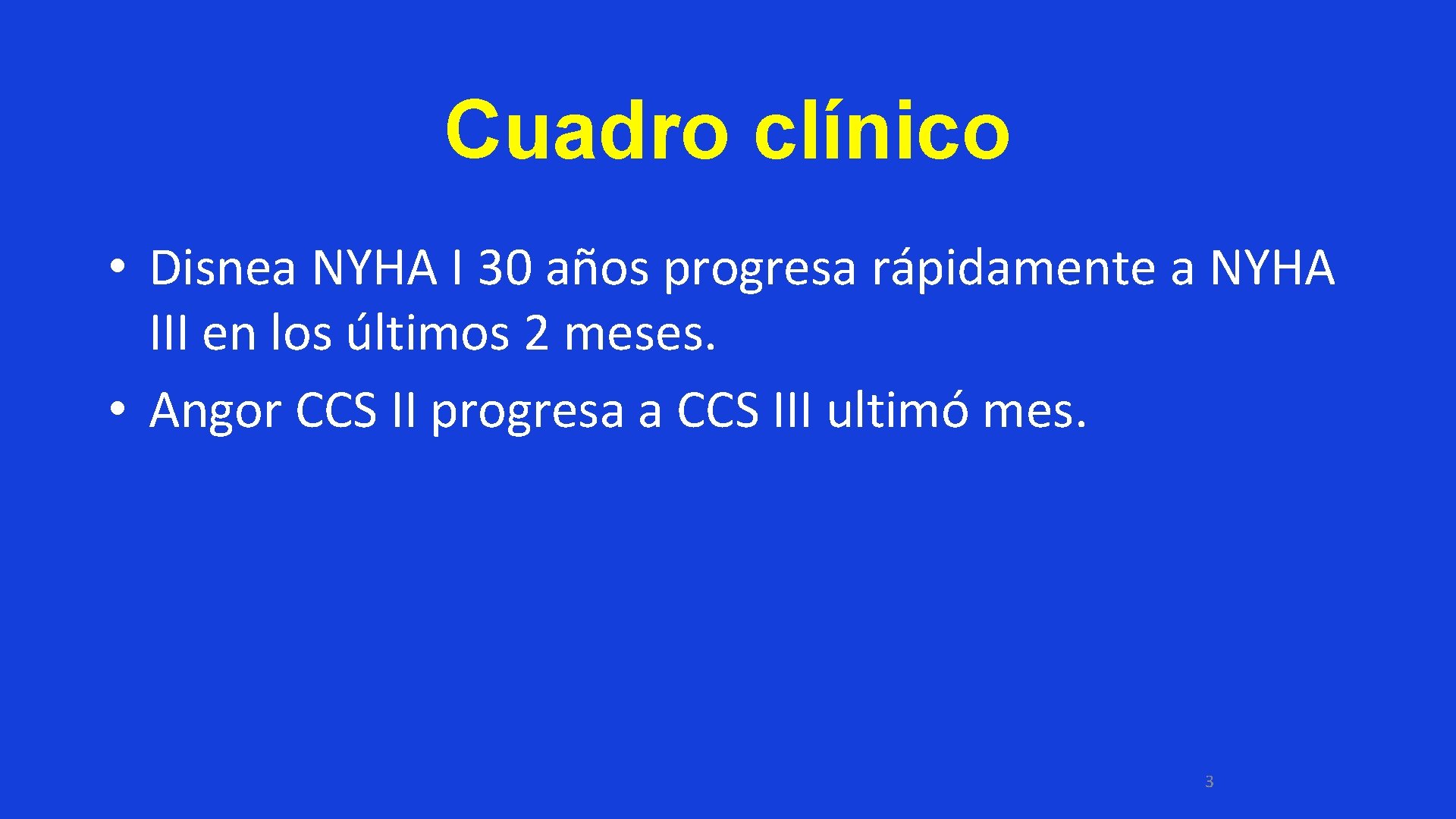 Cuadro clínico

• Disnea NYHA I 30 años progresa rápidamente a NYHA III en los últimos 2 meses.
• Angor CCS II progresa a CCS III ultimó mes.

3